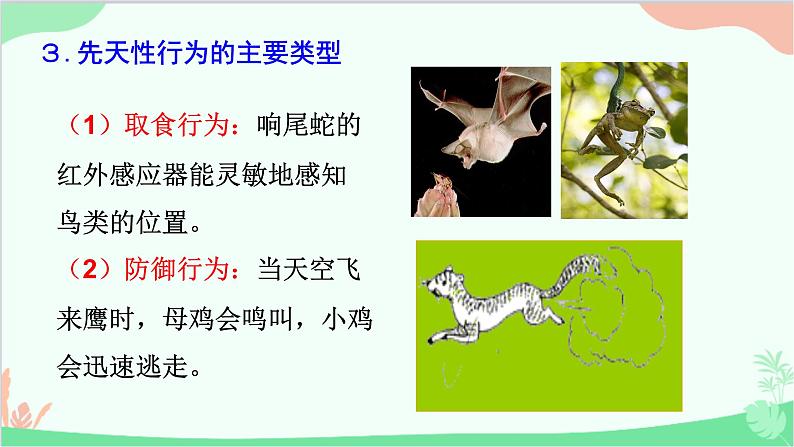 3．先天性行为的主要类型

（1）取食行为：响尾蛇的红外感应器能灵敏地感知鸟类的位置。

（2）防御行为：当天空飞来鹰时，母鸡会鸣叫，小鸡会迅速逃走。